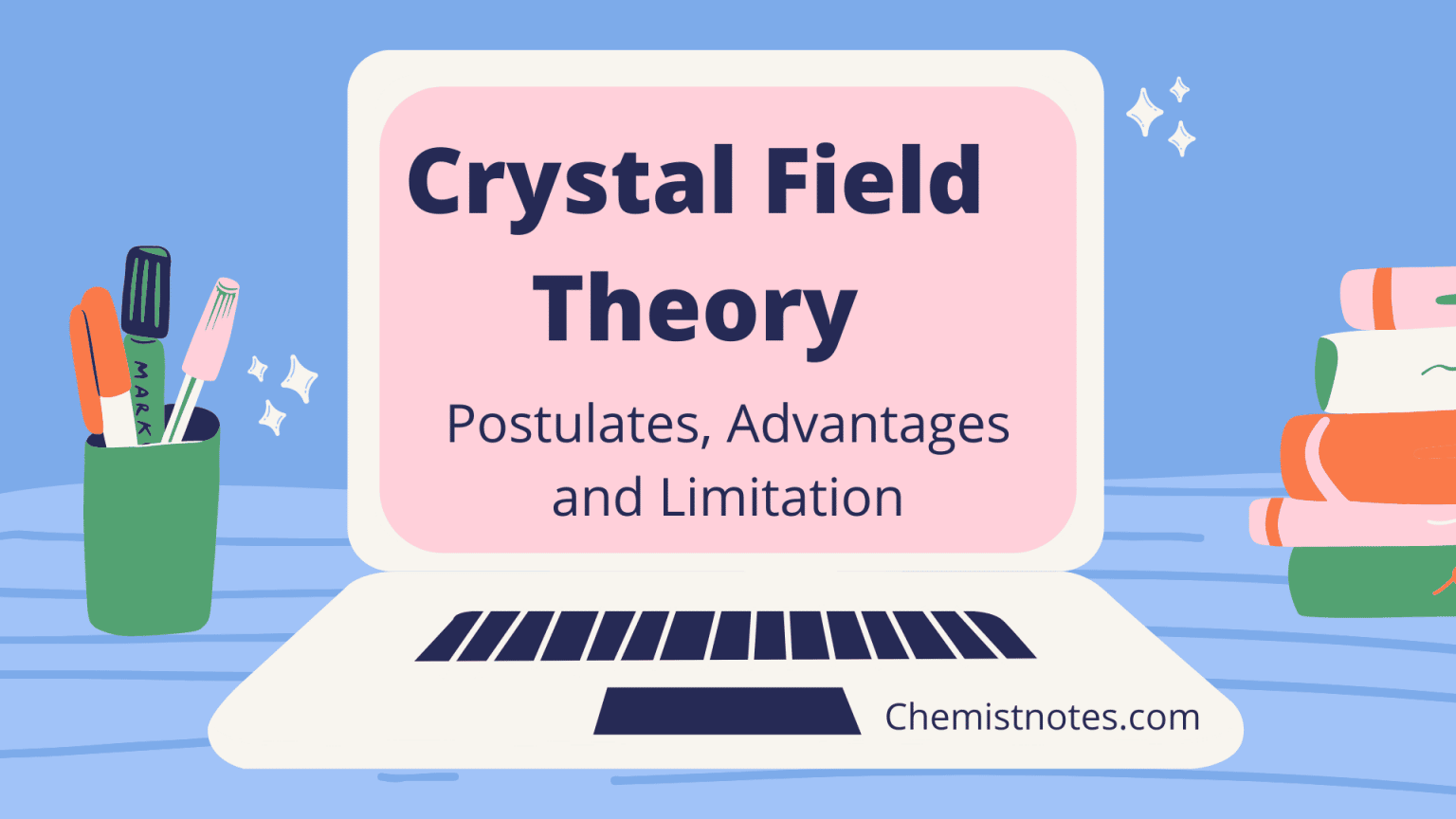 Crystal Field Theory

Postulates, Advantages and Limitation

MARK

Chemistnotes.com